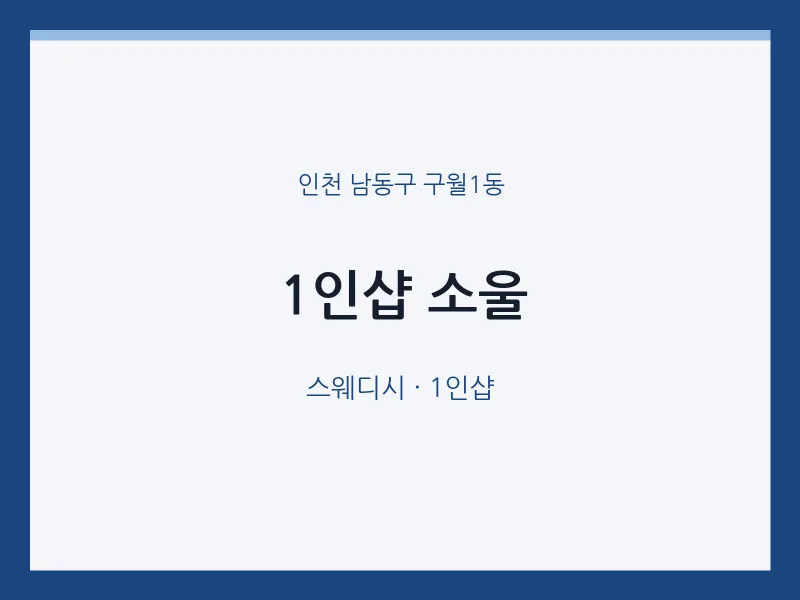 인천 남동구 구월1동

1인샵 소울

스웨디시 · 1인샵